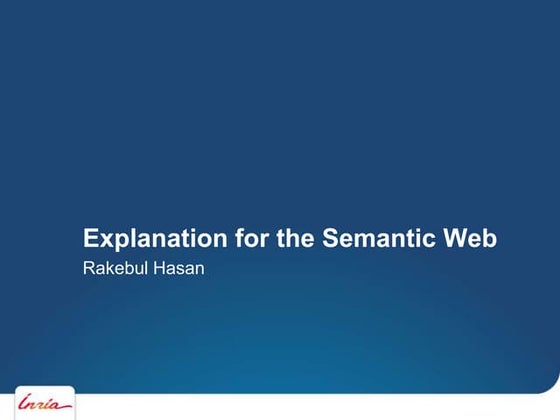 Explanation for the Semantic Web
Rakebul Hasan

Inria